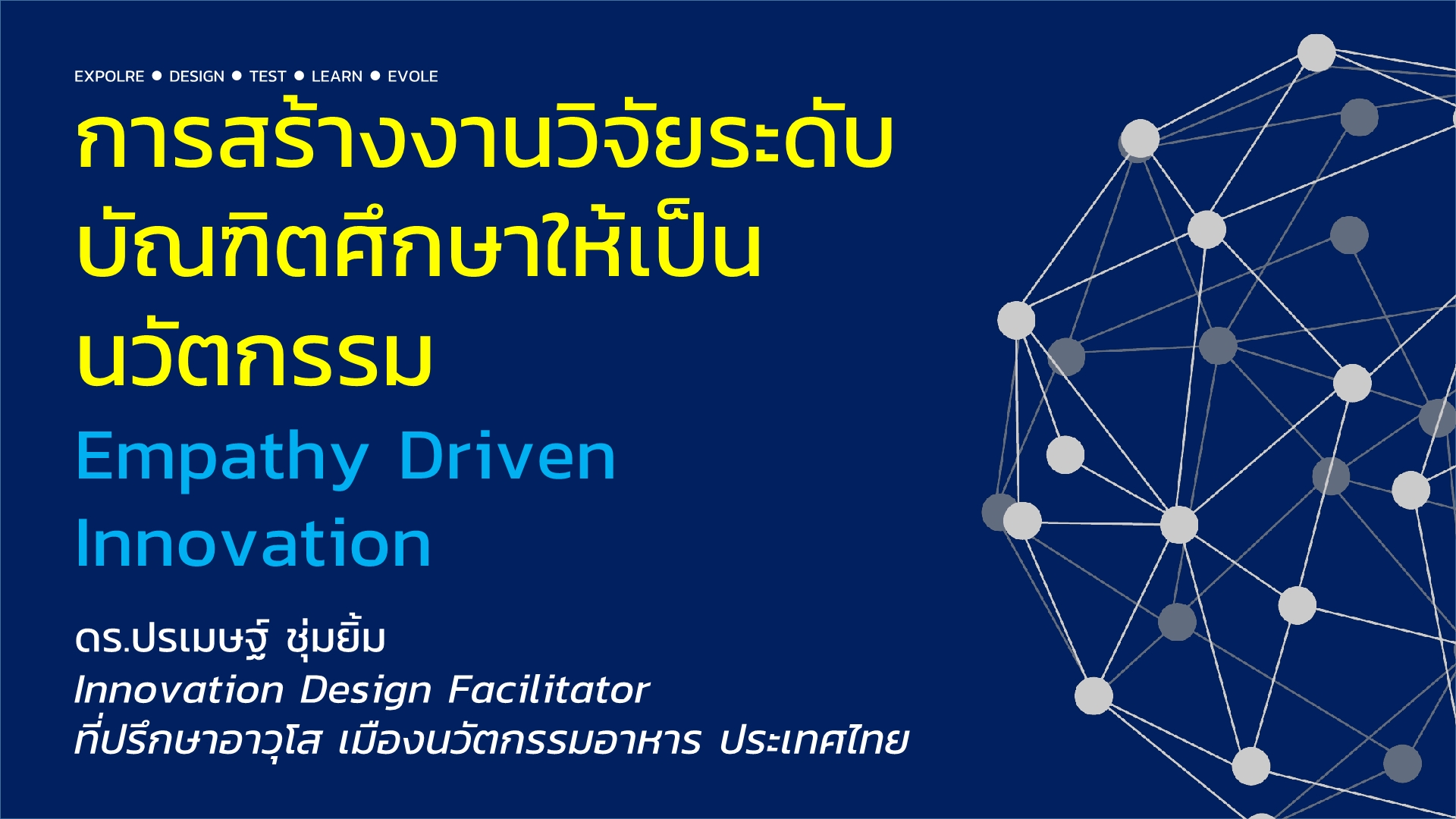 EXPOLRE ● DESIGN ● TEST ● LEARN ● EVOLE

การสร้างงานวิจัยระดับบัณฑิตศึกษาให้เป็นนวัตกรรม

Empathy Driven Innovation

ดร.ปรเมษฐ์ ชุ่มยิ้ม
Innovation Design Facilitator
ที่ปรึกษาอาวุโส เมืองนวัตกรรมอาหาร ประเทศไทย